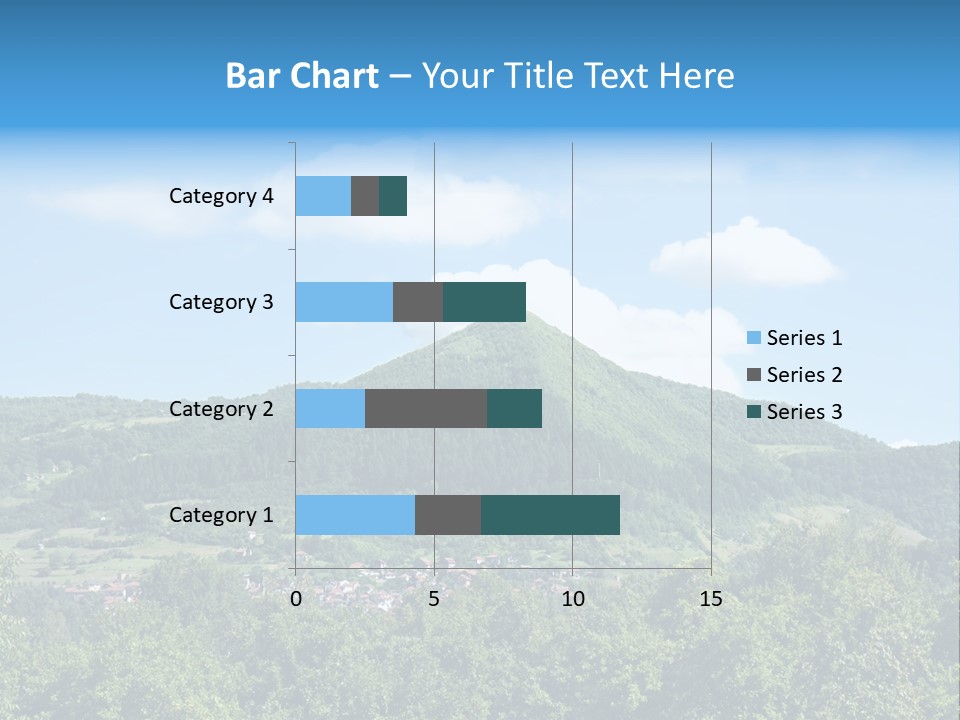 Bar Chart – Your Title Text Here

Category 4
Category 3
Category 2
Category 1

0
5
10
15

Series 1
Series 2
Series 3